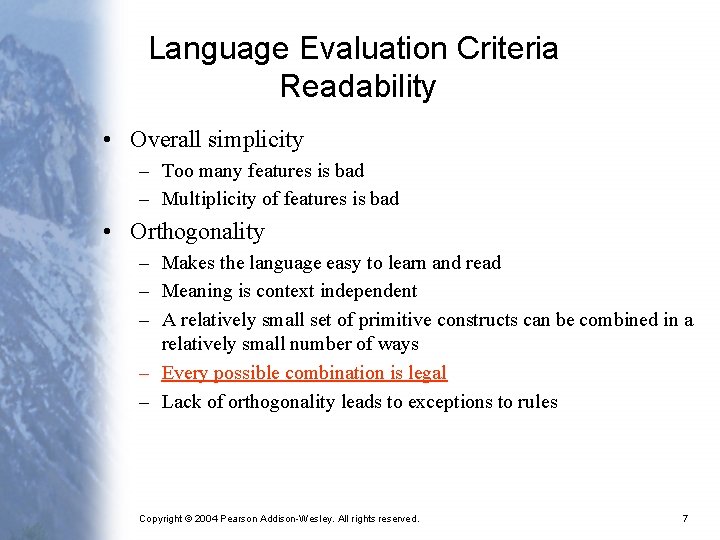 Language Evaluation Criteria
Readability

• Overall simplicity
– Too many features is bad
– Multiplicity of features is bad

• Orthogonality
– Makes the language easy to learn and read
– Meaning is context independent
– A relatively small set of primitive constructs can be combined in a relatively small number of ways
– Every possible combination is legal
– Lack of orthogonality leads to exceptions to rules

Copyright © 2004 Pearson Addison-Wesley. All rights reserved.

7